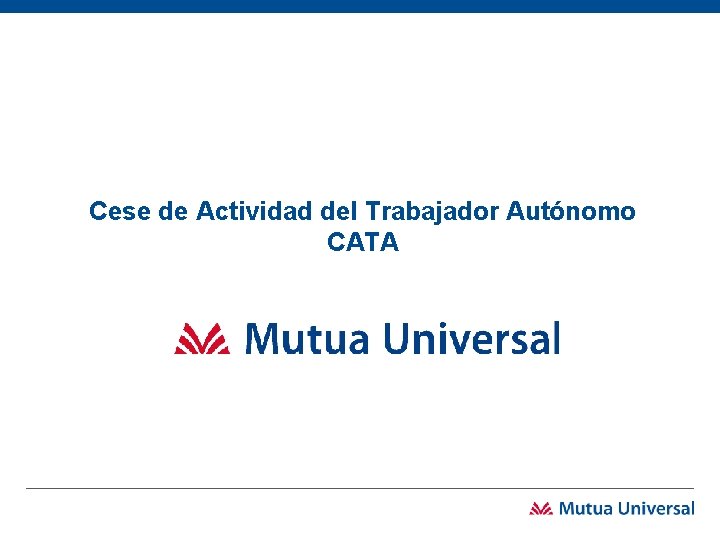 Cese de Actividad del Trabajador Autónomo
CATA

Mutua Universal

Mutua Universal